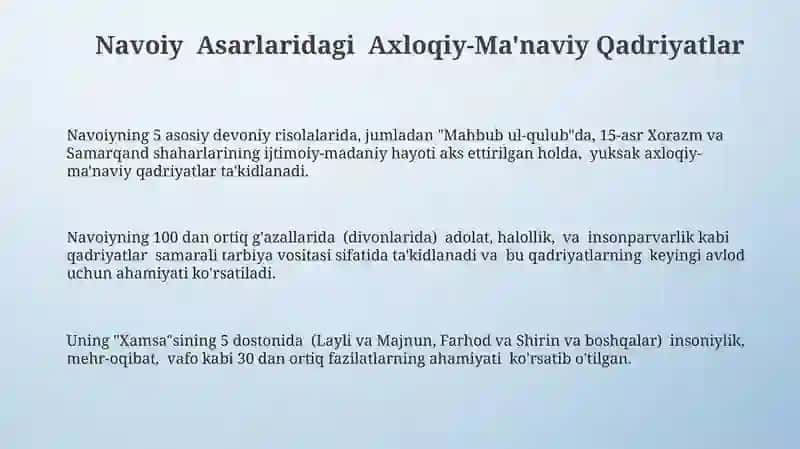 Navoiy Asarlaridagi Axloqiy-Ma'naviy Qadriyatlar

Navoiyning 5 asosiy devoniy risolalarida, jumladan "Mahbub ul-qulub"da, 15-asr Xorazm va Samarqand shaharlarining ijtimoiy-madaniy hayoti aks ettirilgan holda, yuksak axloqiy-ma'naviy qadriyatlar ta'kidlanadi.

Navoiyning 100 dan ortiq g'azallarida (divonlarida) adolat, halollik, va insonparvarlik kabi qadriyatlar samarali tarbiya vositasi sifatida ta'kidlanadi va bu qadriyatlarning keyingi avlod uchun ahamiyati ko'rsatiladi.

Uning "Xamsa"sining 5 dostonida (Layli va Majnun, Farhod va Shirin va boshqalar) insoniylik, mehr-oqibat, vafo kabi 30 dan ortiq fazilatlarning ahamiyati ko'rsatib o'tilgan.